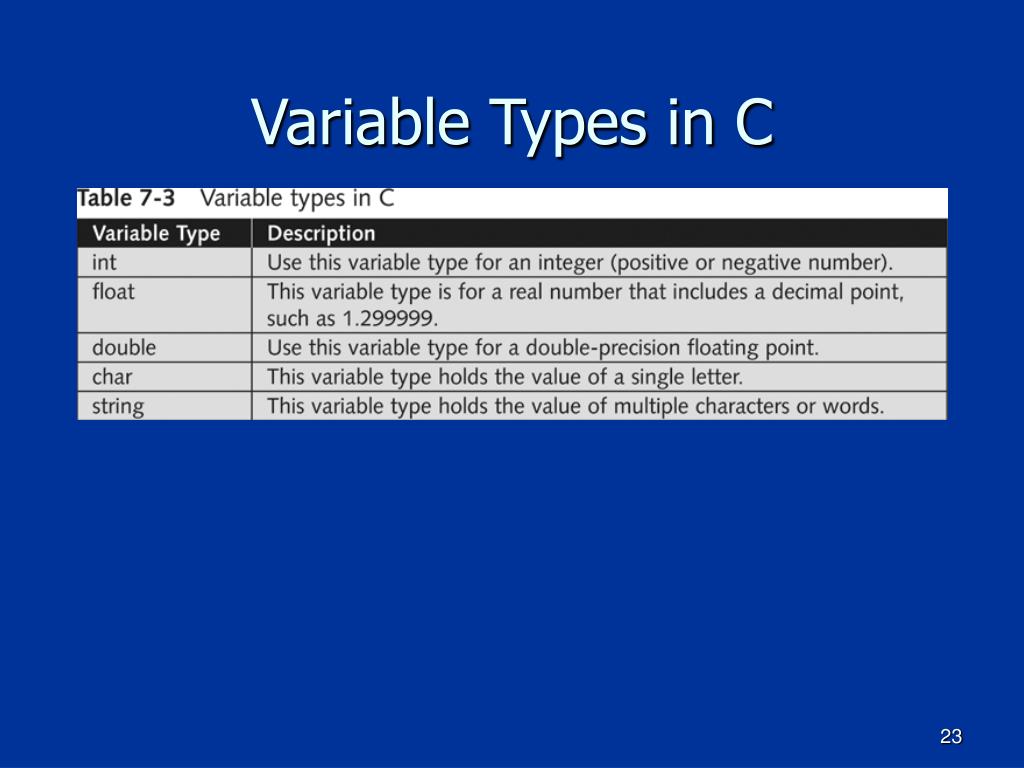 Variable Types in C

Table 7-3 Variable types in C

| Variable Type | Description |
|---|---|
| int | Use this variable type for an integer (positive or negative number). |
| float | This variable type is for a real number that includes a decimal point, such as 1.299999. |
| double | Use this variable type for a double-precision floating point. |
| char | This variable type holds the value of a single letter. |
| string | This variable type holds the value of multiple characters or words. |

23